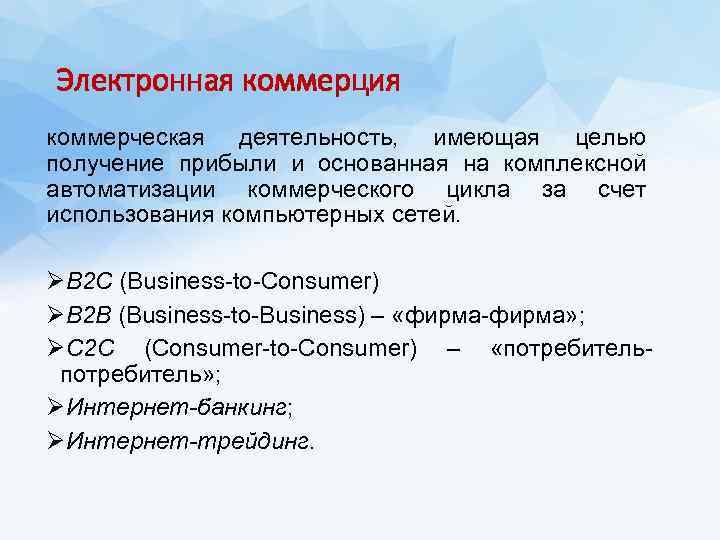 Электронная коммерция

коммерческая деятельность, имеющая целью получение прибыли и основанная на комплексной автоматизации коммерческого цикла за счет использования компьютерных сетей.

➢B2C (Business-to-Consumer)
➢B2B (Business-to-Business) – «фирма-фирма»;
➢C2C (Consumer-to-Consumer) – «потребитель-потребитель»;
➢Интернет-банкинг;
➢Интернет-трейдинг.